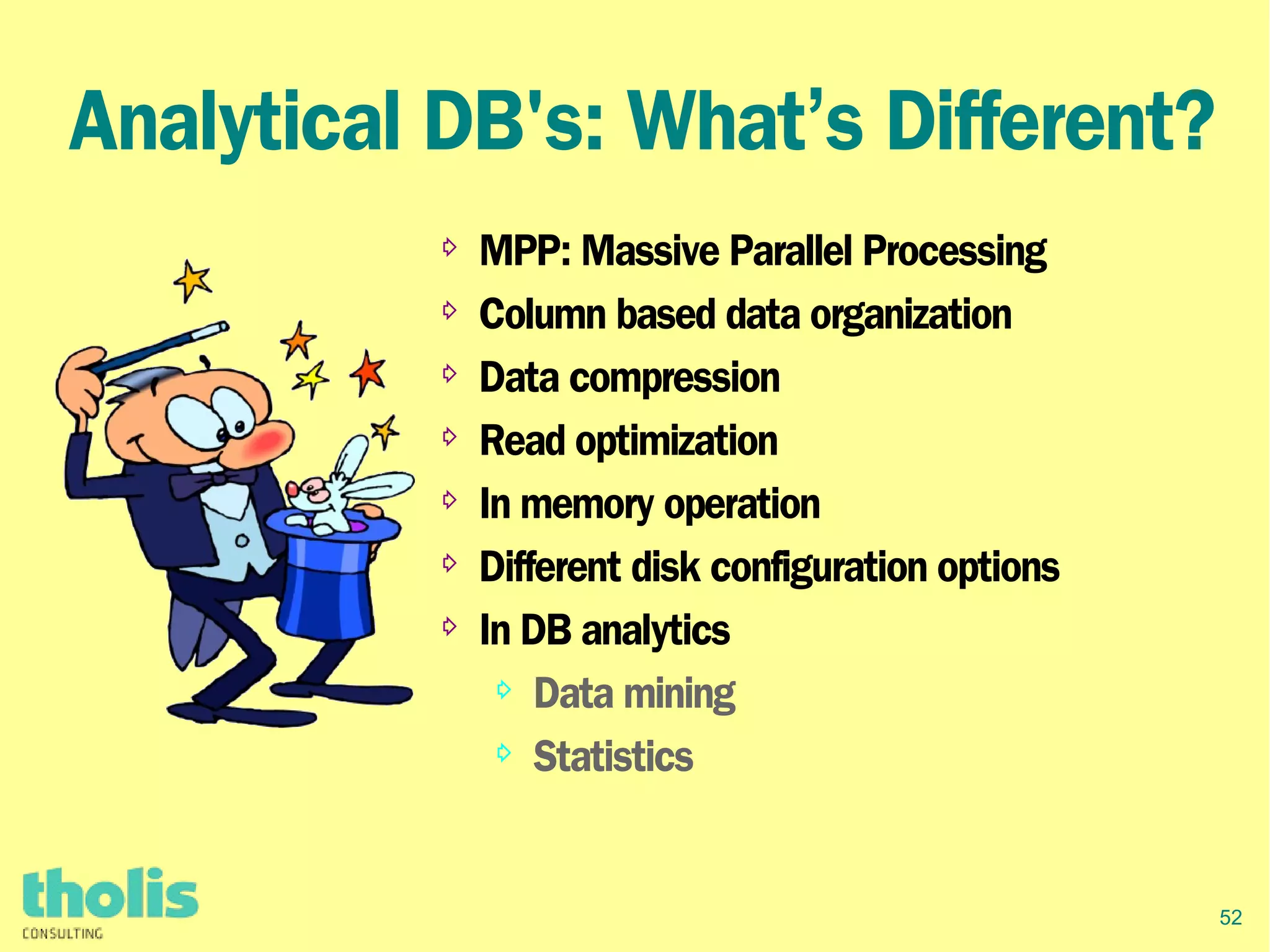 Analytical DB's: What’s Different?

MPP: Massive Parallel Processing
Column based data organization
Data compression
Read optimization
In memory operation
Different disk configuration options
In DB analytics
Data mining
Statistics

tholis
CONSULTING

52